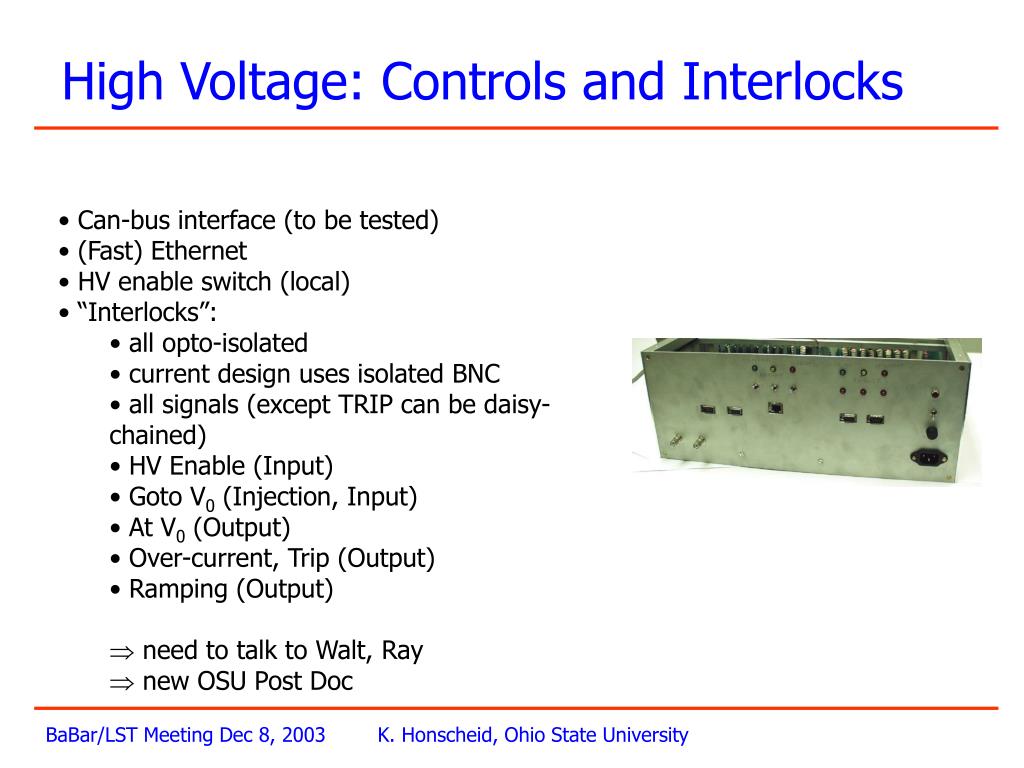 High Voltage: Controls and Interlocks

• Can-bus interface (to be tested)
• (Fast) Ethernet
• HV enable switch (local)
• “Interlocks”:
• all opto-isolated
• current design uses isolated BNC
• all signals (except TRIP can be daisy-chained)
• HV Enable (Input)
• Goto $V_0$ (Injection, Input)
• At $V_0$ (Output)
• Over-current, Trip (Output)
• Ramping (Output)

$\Rightarrow$ need to talk to Walt, Ray
$\Rightarrow$ new OSU Post Doc

BaBar/LST Meeting Dec 8, 2003 K. Honscheid, Ohio State University